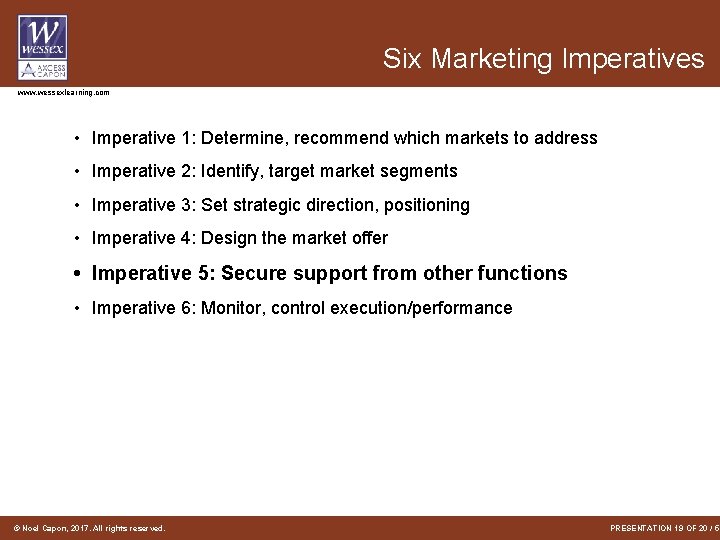 W
WESSEX
AXCESS
CAPON

Six Marketing Imperatives

www.wessexlearning.com

• Imperative 1: Determine, recommend which markets to address
• Imperative 2: Identify, target market segments
• Imperative 3: Set strategic direction, positioning
• Imperative 4: Design the market offer
• Imperative 5: Secure support from other functions
• Imperative 6: Monitor, control execution/performance

© Noel Capon, 2017. All rights reserved.

PRESENTATION 19 OF 20 / 6